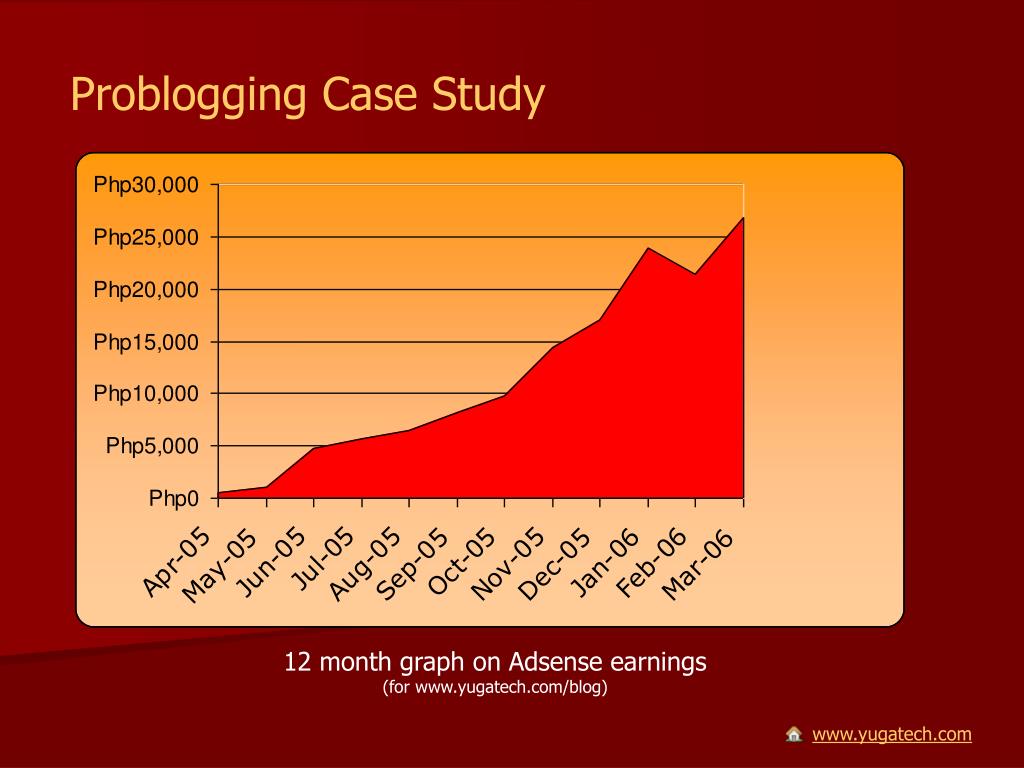 Problogging Case Study

Php30,000
Php25,000
Php20,000
Php15,000
Php10,000
Php5,000
Php0

Apr-05 May-05 Jun-05 Jul-05 Aug-05 Sep-05 Oct-05 Nov-05 Dec-05 Jan-06 Feb-06 Mar-06

12 month graph on Adsense earnings
(for www.yugatech.com/blog)

www.yugatech.com